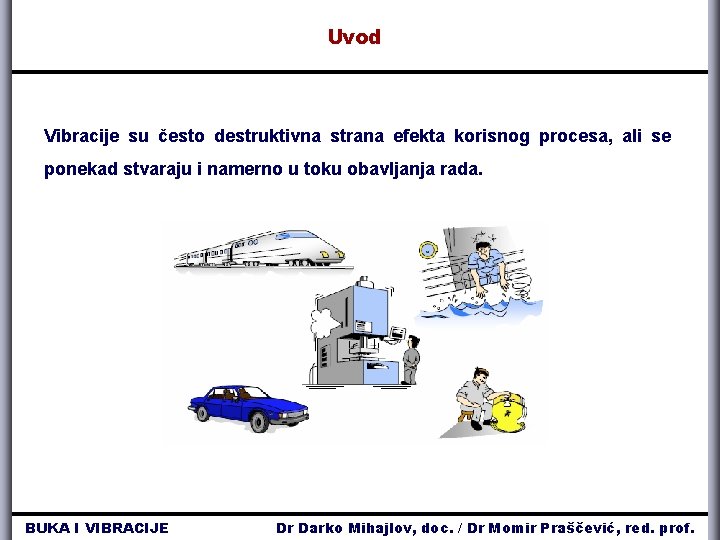 Uvod

Vibracije su često destruktivna strana efekta korisnog procesa, ali se ponekad stvaraju i namerno u toku obavljanja rada.

BUKA I VIBRACIJE

Dr Darko Mihajlov, doc. / Dr Momir Praščević, red. prof.